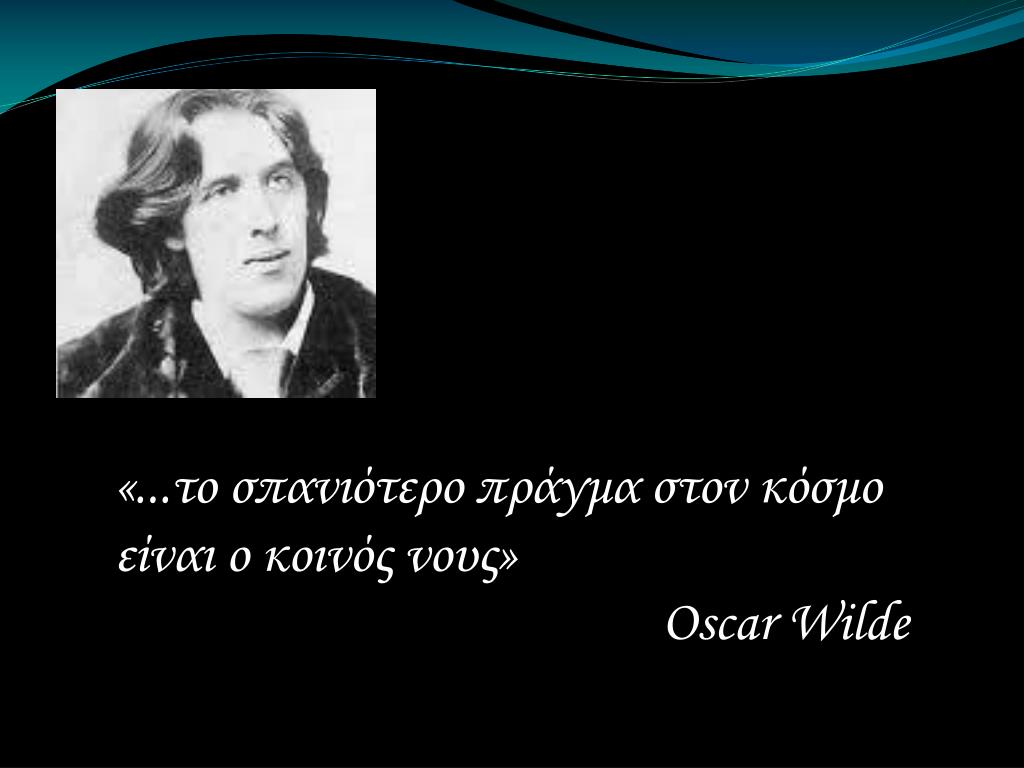 «...το σπανιότερο πράγμα στον κόσμο είναι ο κοινός νους»

Oscar Wilde